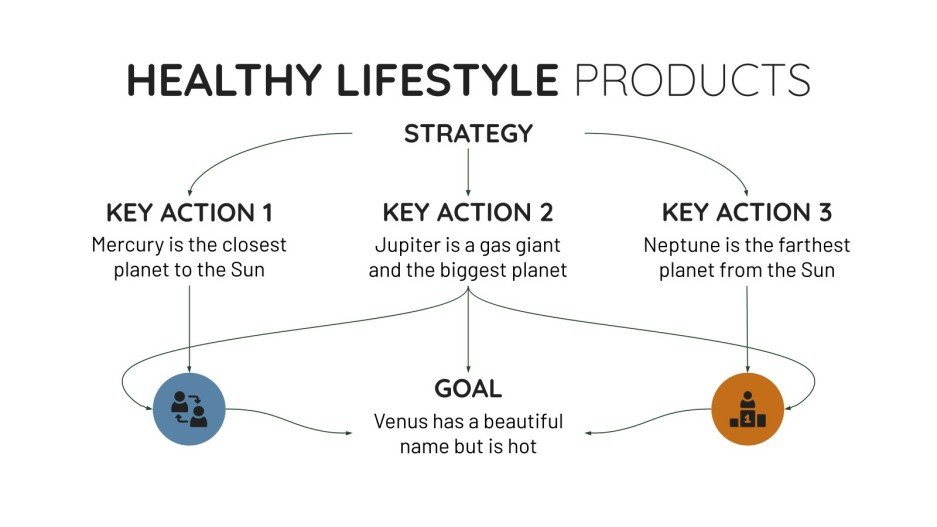 HEALTHY LIFESTYLE PRODUCTS

STRATEGY

KEY ACTION 1
Mercury is the closest planet to the Sun

KEY ACTION 2
Jupiter is a gas giant and the biggest planet

KEY ACTION 3
Neptune is the farthest planet from the Sun

GOAL
Venus has a beautiful name but is hot

1